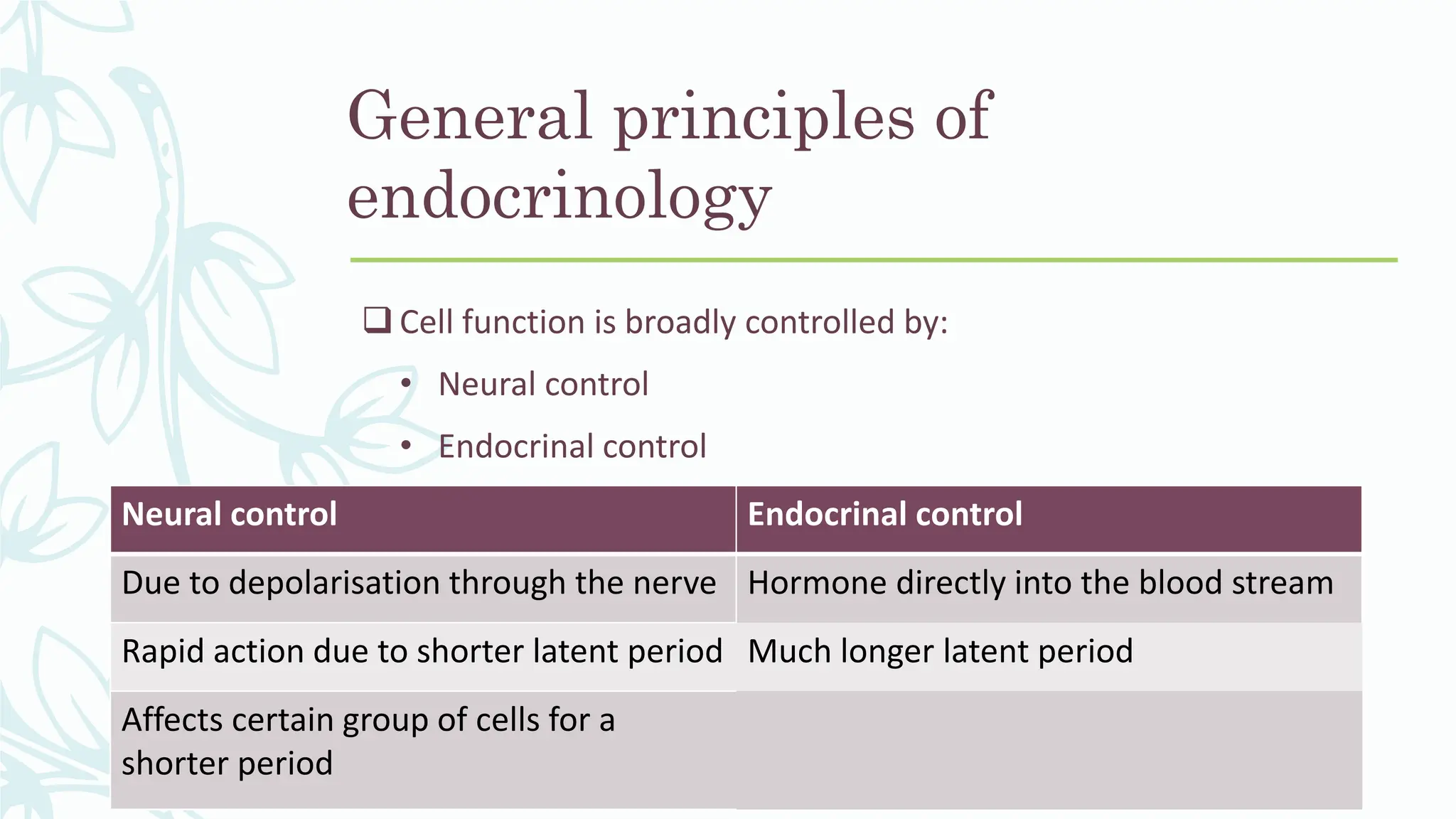 General principles of endocrinology

❑ Cell function is broadly controlled by:

• Neural control

• Endocrinal control

| Neural control | Endocrinal control |
|---|---|
| Due to depolarisation through the nerve | Hormone directly into the blood stream |
| Rapid action due to shorter latent period | Much longer latent period |
| Affects certain group of cells for a shorter period | |